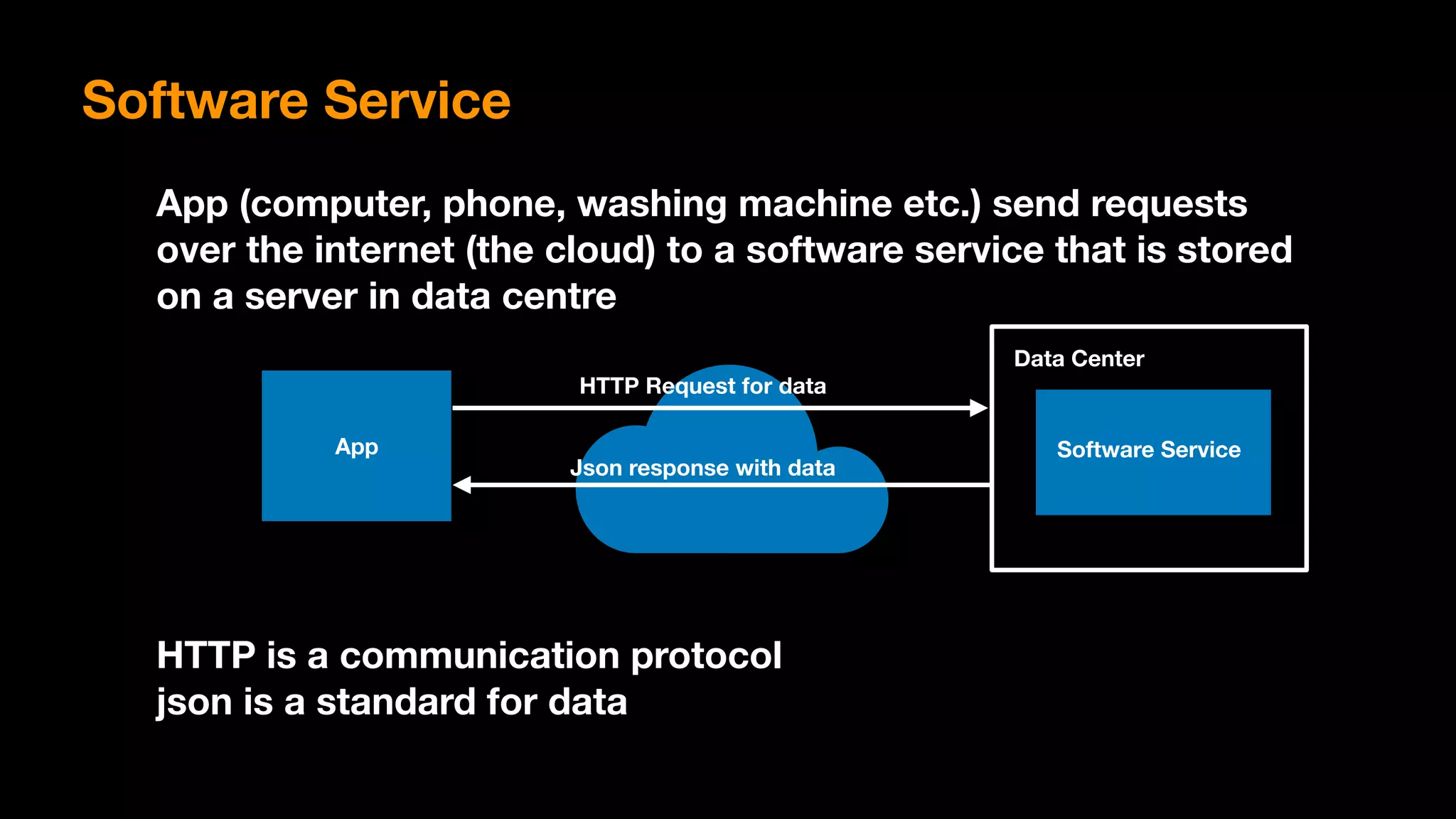 Software Service

App (computer, phone, washing machine etc.) send requests over the internet (the cloud) to a software service that is stored on a server in data centre

App

HTTP Request for data

Json response with data

Data Center

Software Service

HTTP is a communication protocol
json is a standard for data